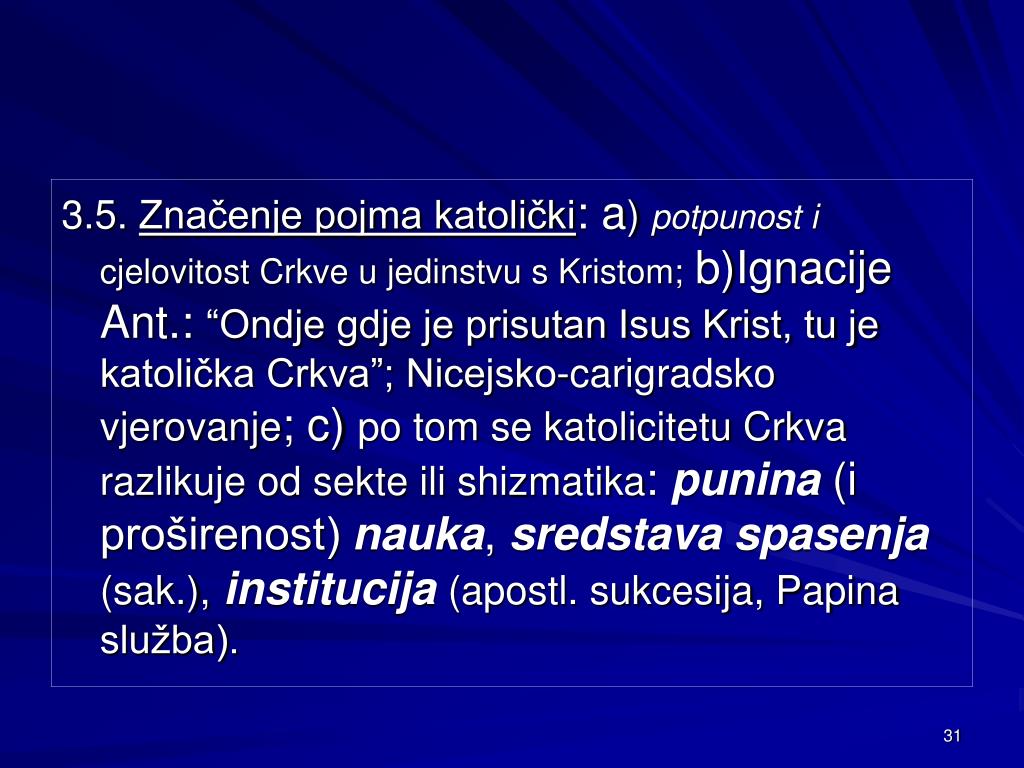 3.5. Značenje pojma katolički: a) potpunost i cjelovitost Crkve u jedinstvu s Kristom; b)Ignacije Ant.: “Ondje gdje je prisutan Isus Krist, tu je katolička Crkva”; Nicejsko-carigradsko vjerovanje; c) po tom se katolicitetu Crkva razlikuje od sekte ili shizmatika: punina (i proširenost) nauka, sredstava spasenja (sak.), institucija (apostl. sukcesija, Papina služba).

31